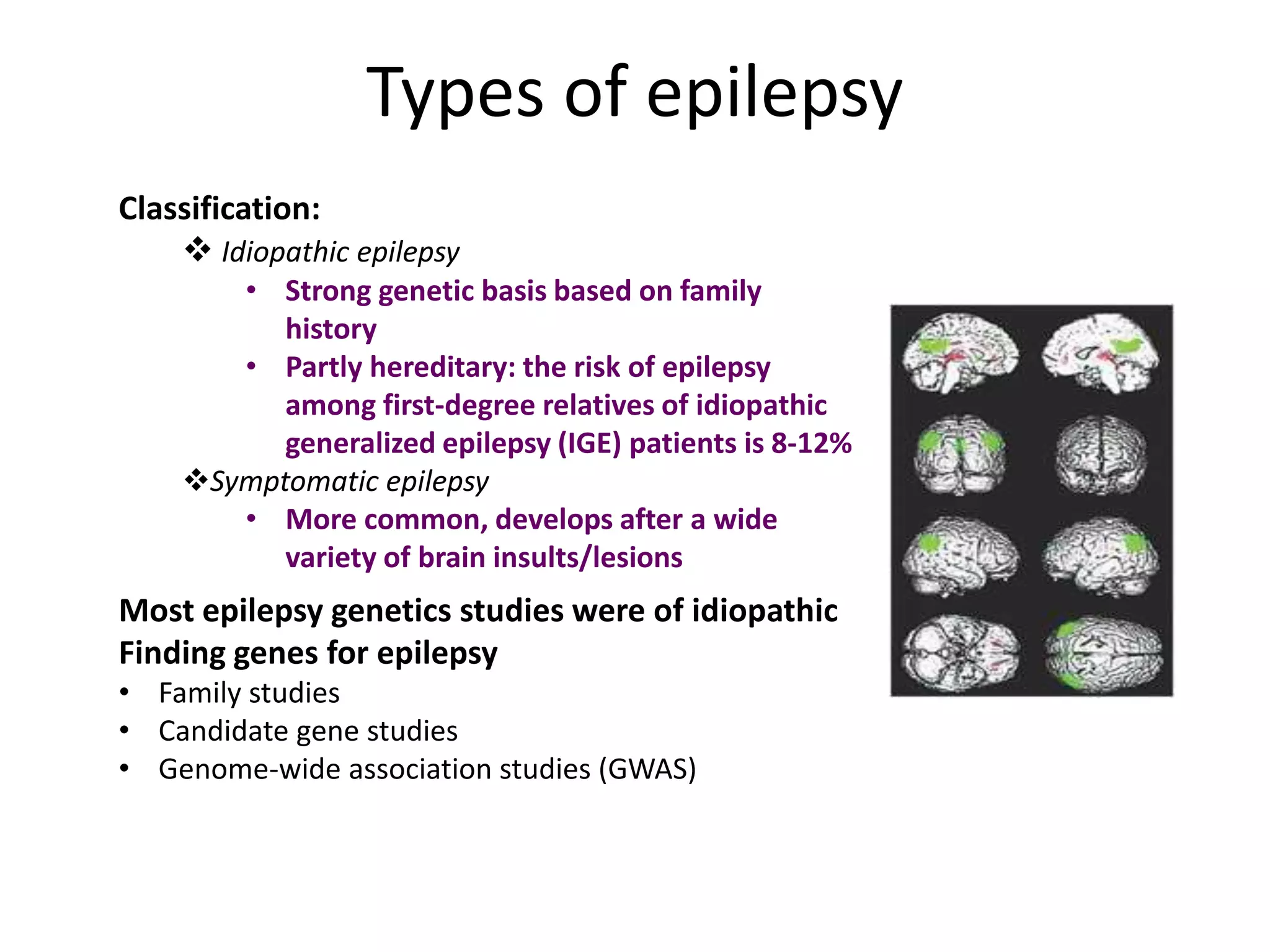 Types of epilepsy

Classification:

❖ Idiopathic epilepsy

• Strong genetic basis based on family history

• Partly hereditary: the risk of epilepsy among first-degree relatives of idiopathic generalized epilepsy (IGE) patients is 8-12%

❖Symptomatic epilepsy

• More common, develops after a wide variety of brain insults/lesions

Most epilepsy genetics studies were of idiopathic

Finding genes for epilepsy

• Family studies
• Candidate gene studies
• Genome-wide association studies (GWAS)